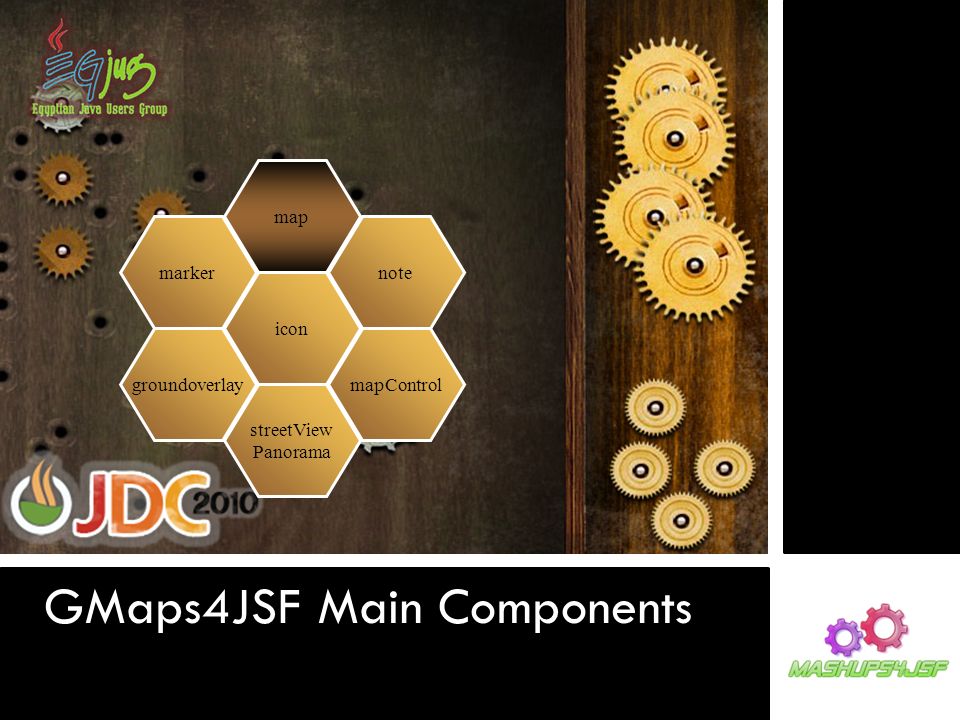 EGjug
Egyptian Java Users Group

map

marker

note

icon

groundoverlay

mapControl

streetView Panorama

JDC 2010

GMaps4JSF Main Components

MASHUPS4JSF